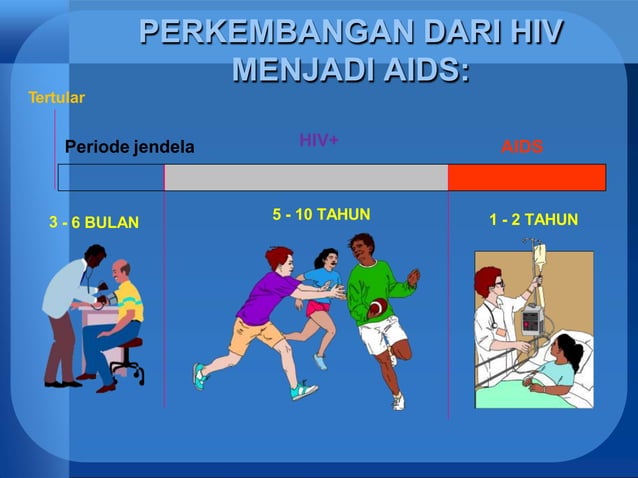 PERKEMBANGAN DARI HIV MENJADI AIDS:

Tertular

Periode jendela

HIV+

AIDS

3 - 6 BULAN

5 - 10 TAHUN

1 - 2 TAHUN